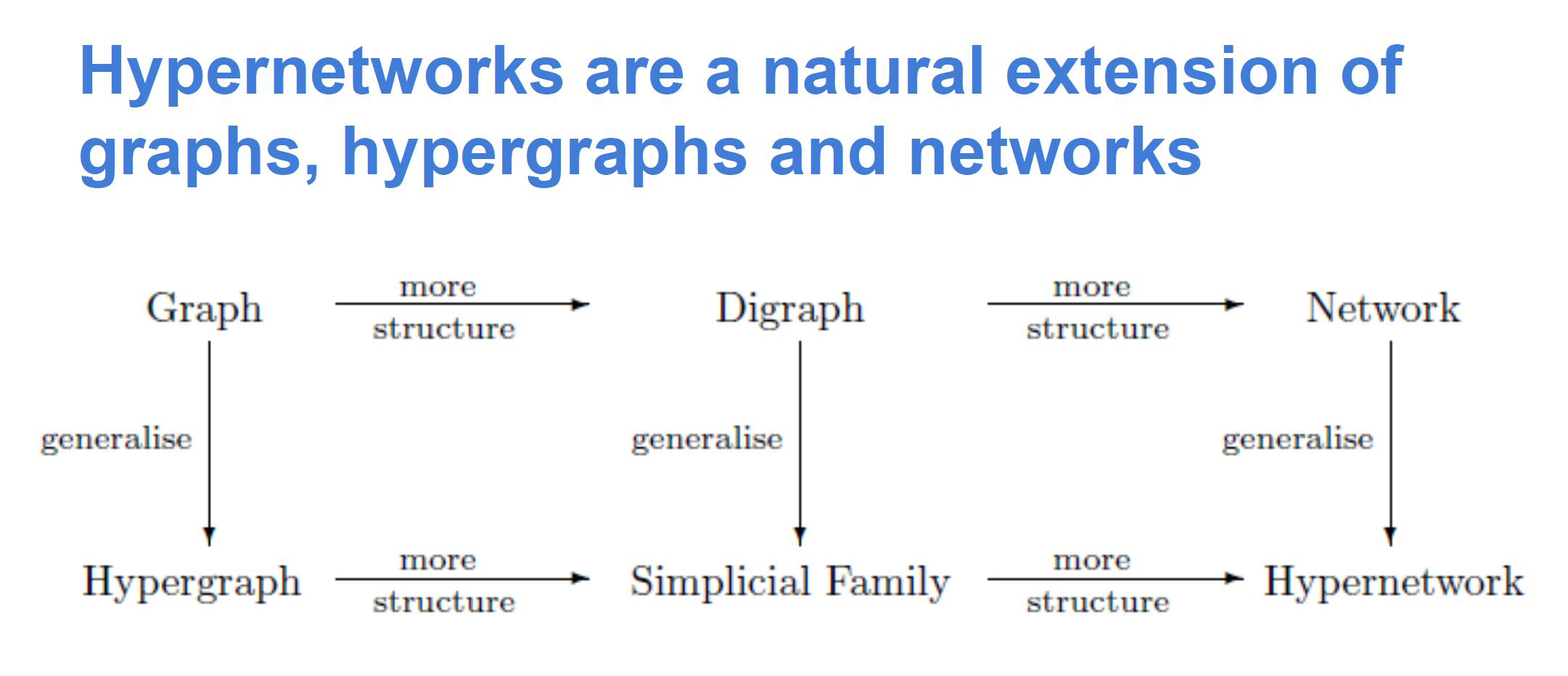 Hypernetworks are a natural extension of graphs, hypergraphs and networks

Graph
more
structure
Digraph
more
structure
Network

generalise
generalise
generalise

Hypergraph
more
structure
Simplicial Family
more
structure
Hypernetwork